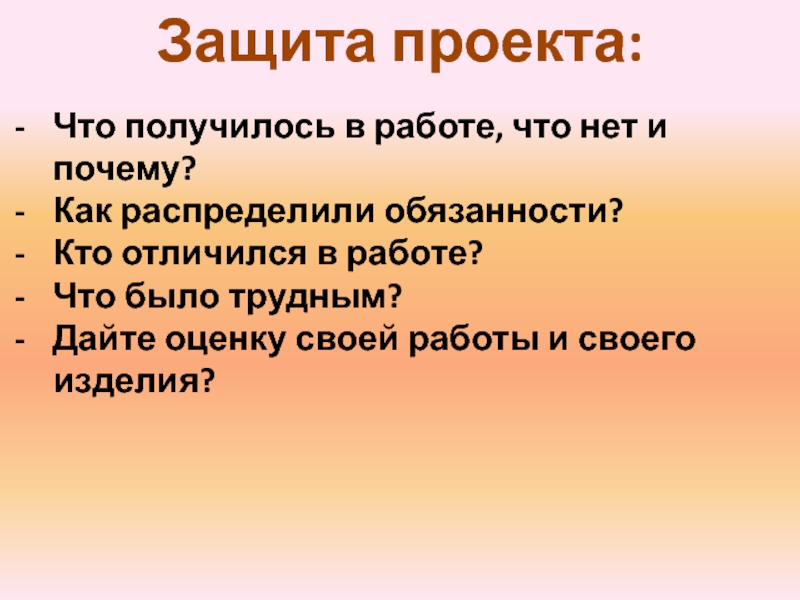 Защита проекта:

- Что получилось в работе, что нет и почему?
- Как распределили обязанности?
- Кто отличился в работе?
- Что было трудным?
- Дайте оценку своей работы и своего изделия?